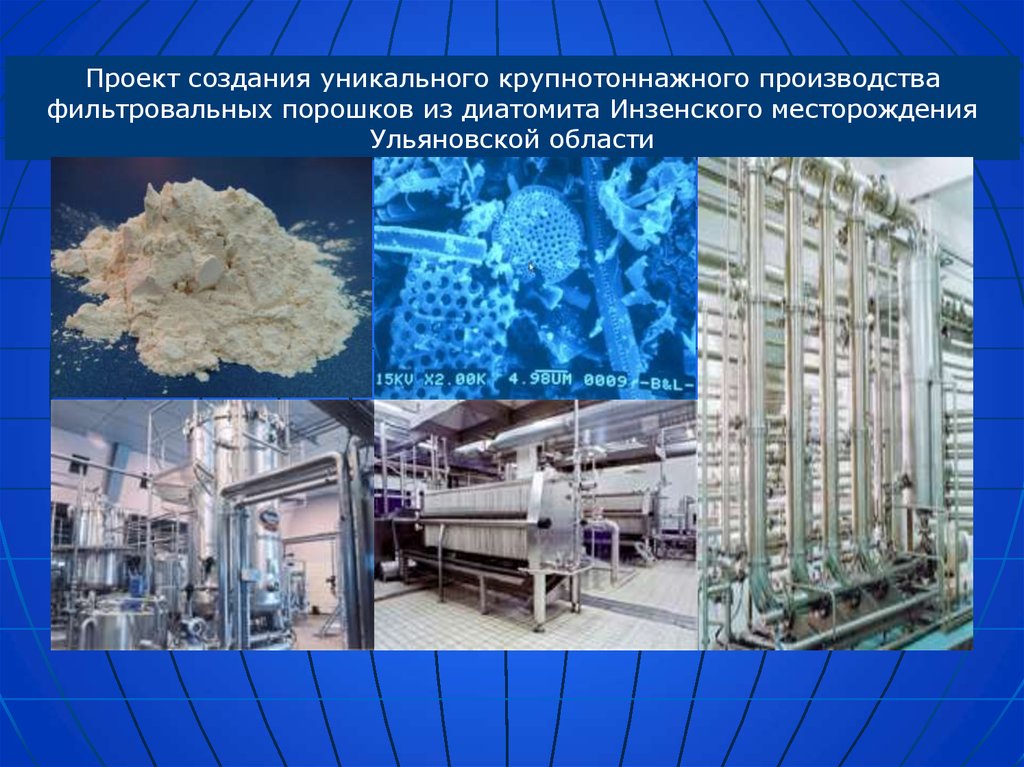 Проект создания уникального крупнотоннажного производства фильтровальных порошков из диатомита Инзенского месторождения Ульяновской области

15KV X2.00K 4.98UM 0009 -B&L-